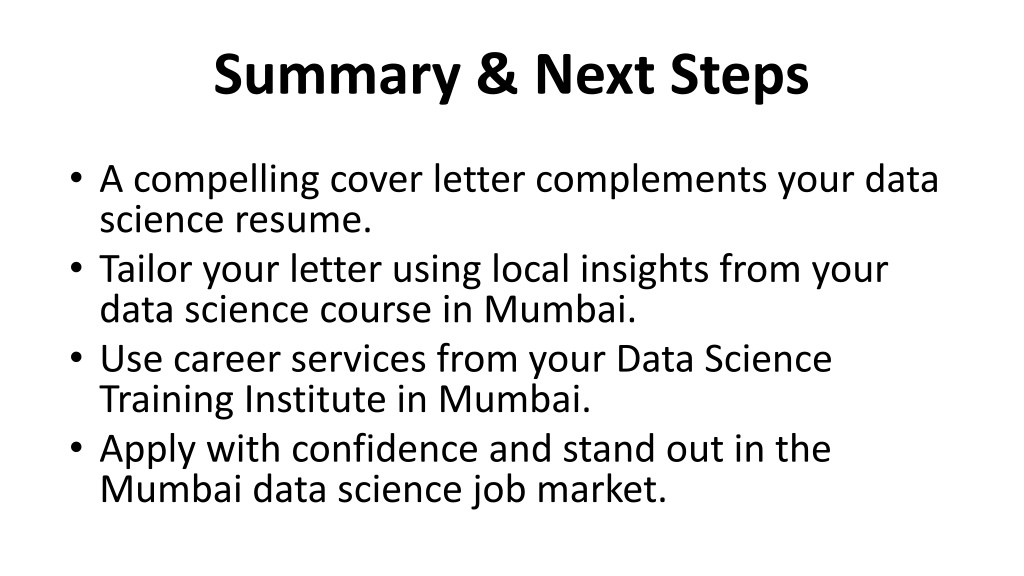 Summary & Next Steps

• A compelling cover letter complements your data science resume.
• Tailor your letter using local insights from your data science course in Mumbai.
• Use career services from your Data Science Training Institute in Mumbai.
• Apply with confidence and stand out in the Mumbai data science job market.